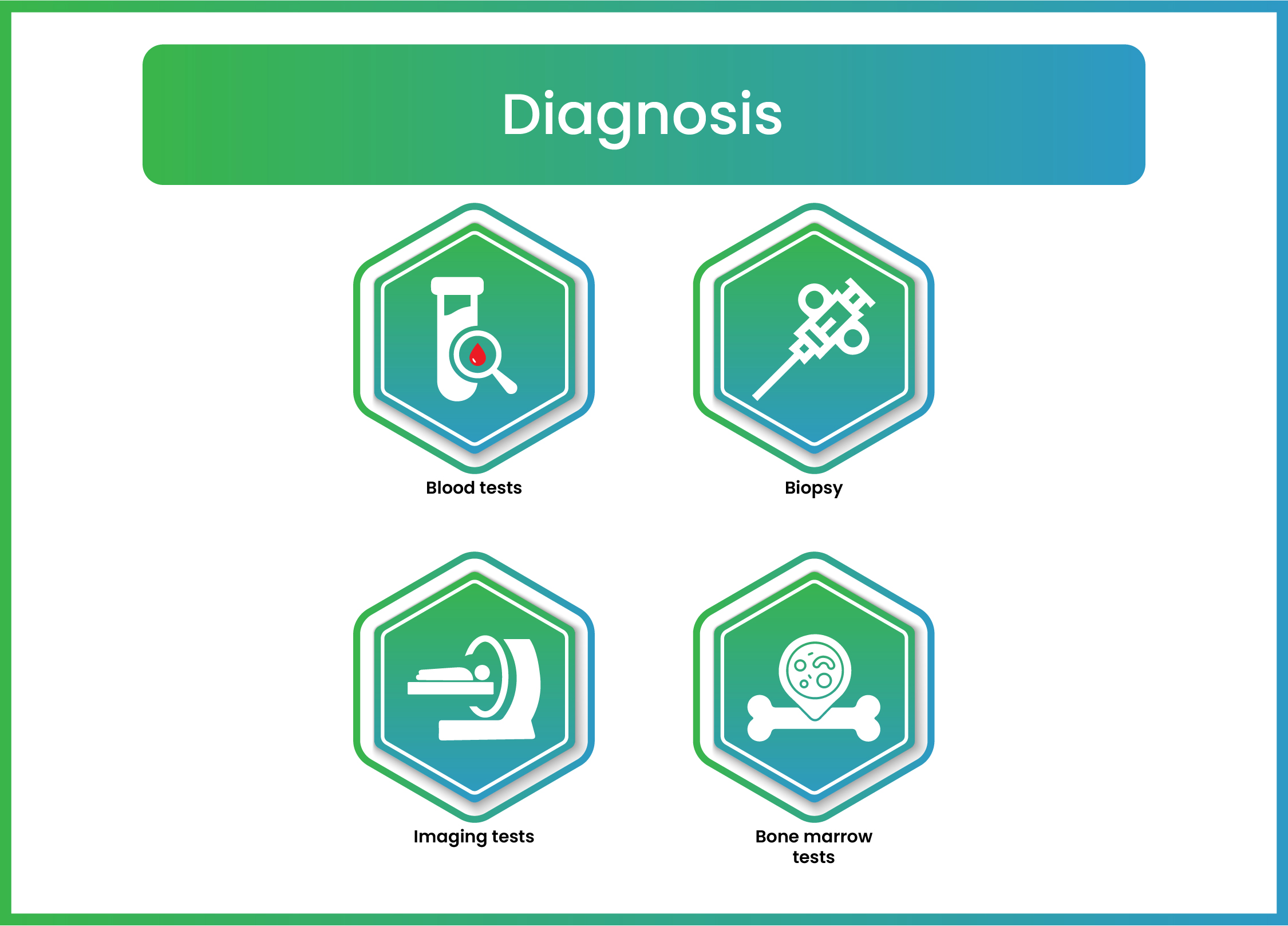 Diagnosis

Blood tests

Biopsy

Imaging tests

Bone marrow tests